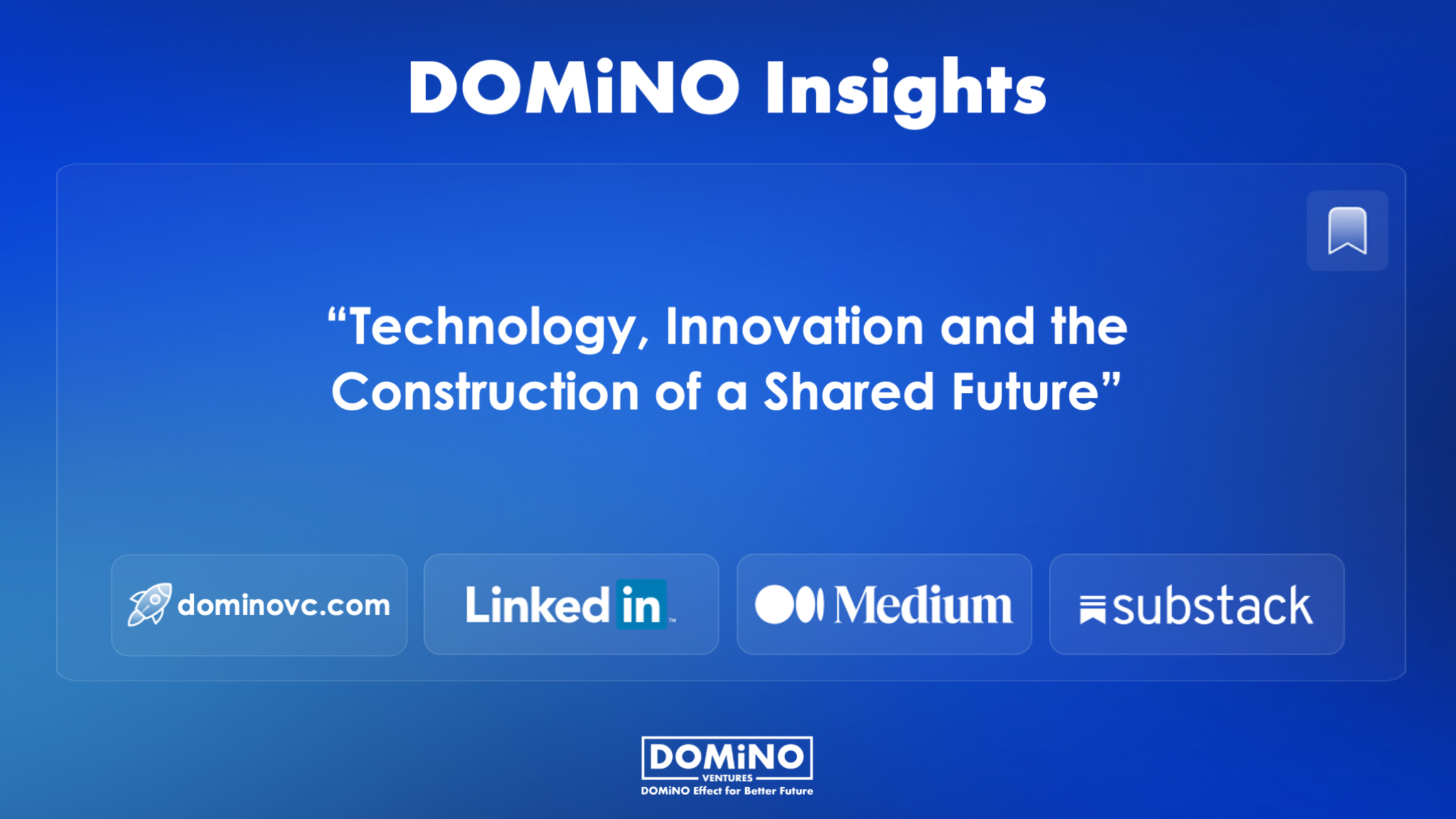 DOMiNO Insights

“Technology, Innovation and the Construction of a Shared Future”

dominovc.com

Linkedin

Medium

substack

DOMiNO
VENTURES
DOMiNO Effect for Better Future